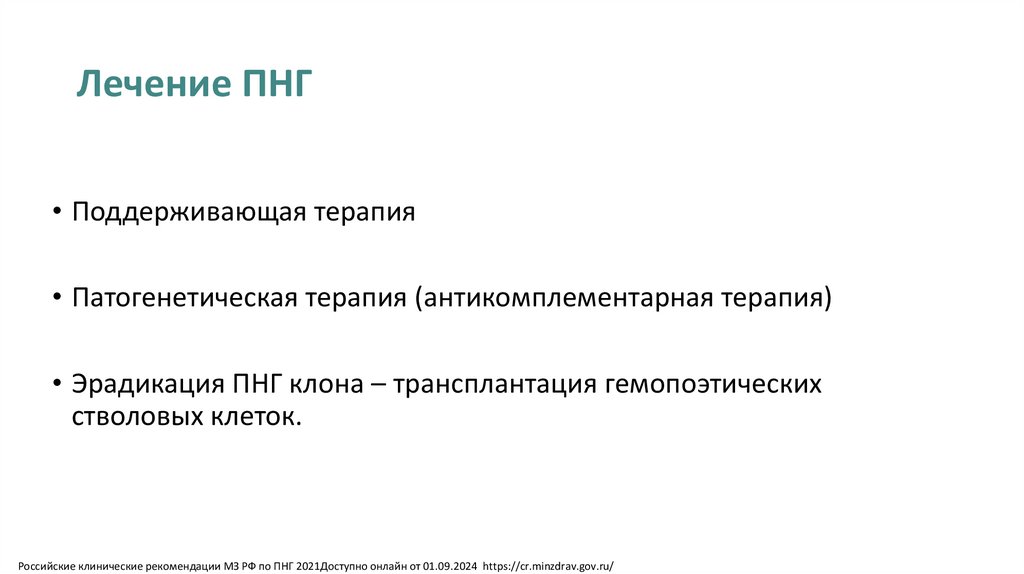 Лечение ПНГ

• Поддерживающая терапия

• Патогенетическая терапия (антикомплементарная терапия)

• Эрадикация ПНГ клона – трансплантация гемопоэтических стволовых клеток.

Российские клинические рекомендации МЗ РФ по ПНГ 2021Доступно онлайн от 01.09.2024 https://cr.minzdrav.gov.ru/